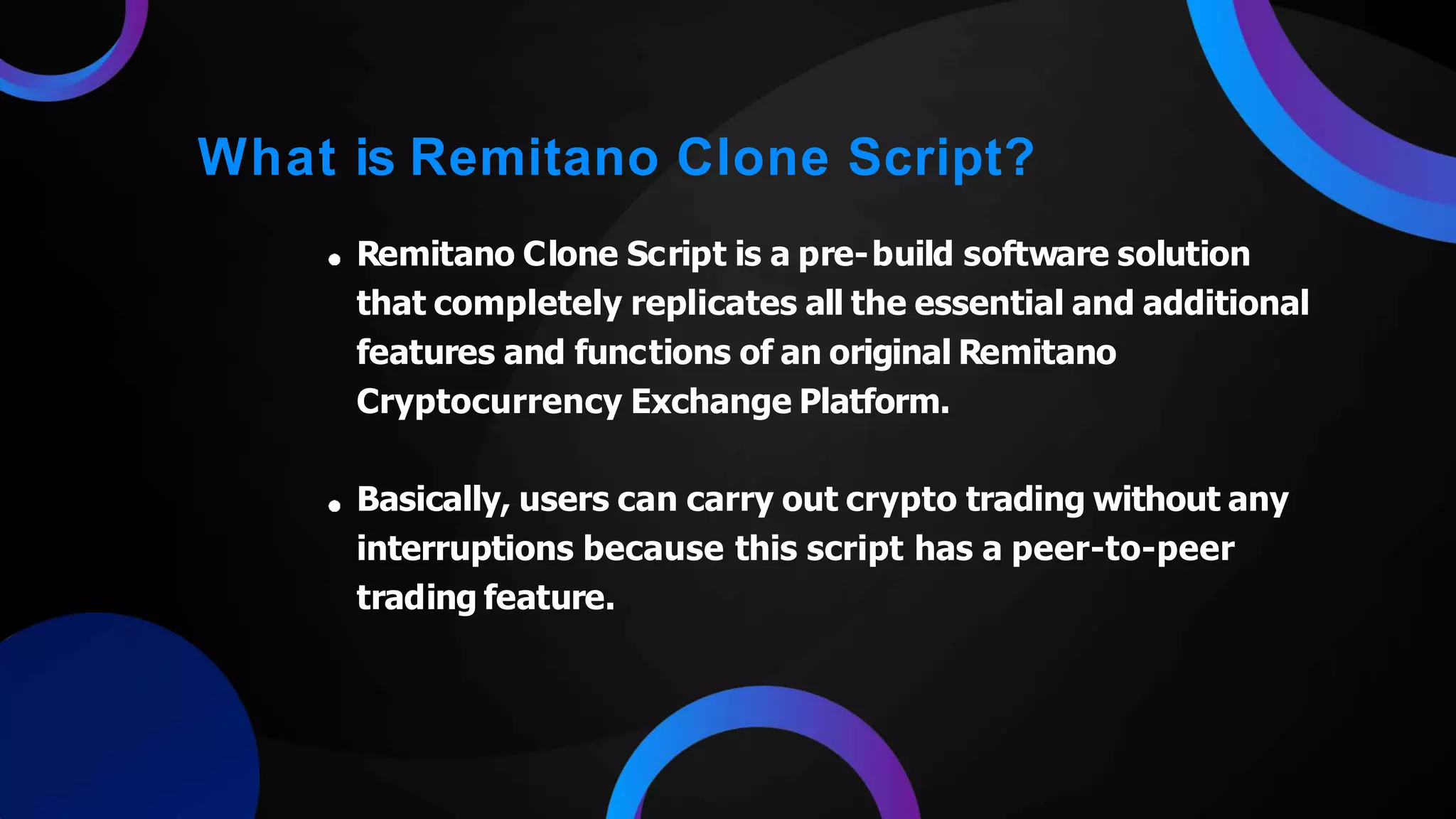 What is Remitano Clone Script?

• Remitano Clone Script is a pre-build software solution that completely replicates all the essential and additional features and functions of an original Remitano Cryptocurrency Exchange Platform.

• Basically, users can carry out crypto trading without any interruptions because this script has a peer-to-peer trading feature.